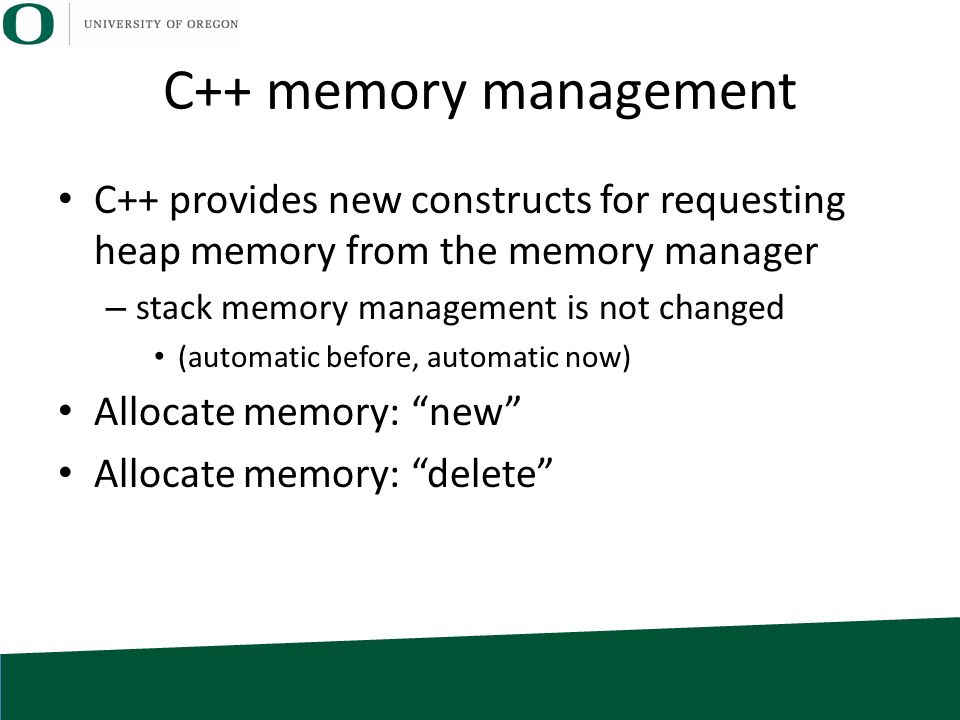 O UNIVERSITY OF OREGON

C++ memory management

• C++ provides new constructs for requesting heap memory from the memory manager
– stack memory management is not changed
• (automatic before, automatic now)
• Allocate memory: “new”
• Allocate memory: “delete”